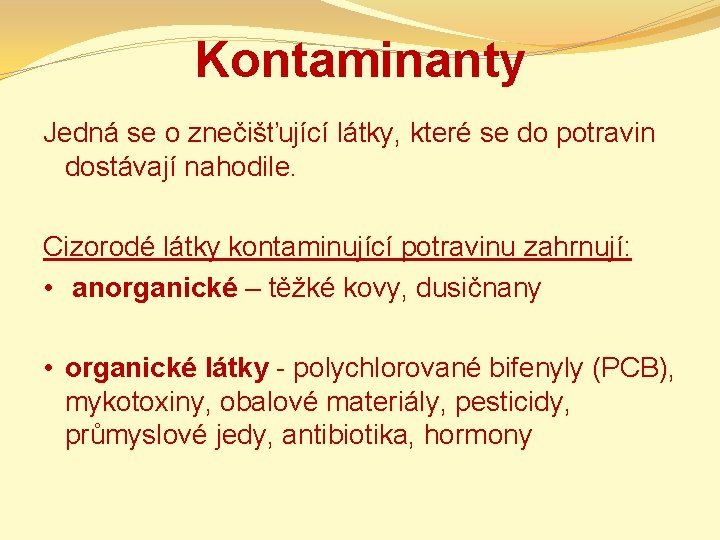 Kontaminanty

Jedná se o znečišťující látky, které se do potravin dostávají nahodile.

Cizorodé látky kontaminující potravinu zahrnují:

• anorganické – těžké kovy, dusičnany

• organické látky - polychlorované bifenyly (PCB), mykotoxiny, obalové materiály, pesticidy, průmyslové jedy, antibiotika, hormony